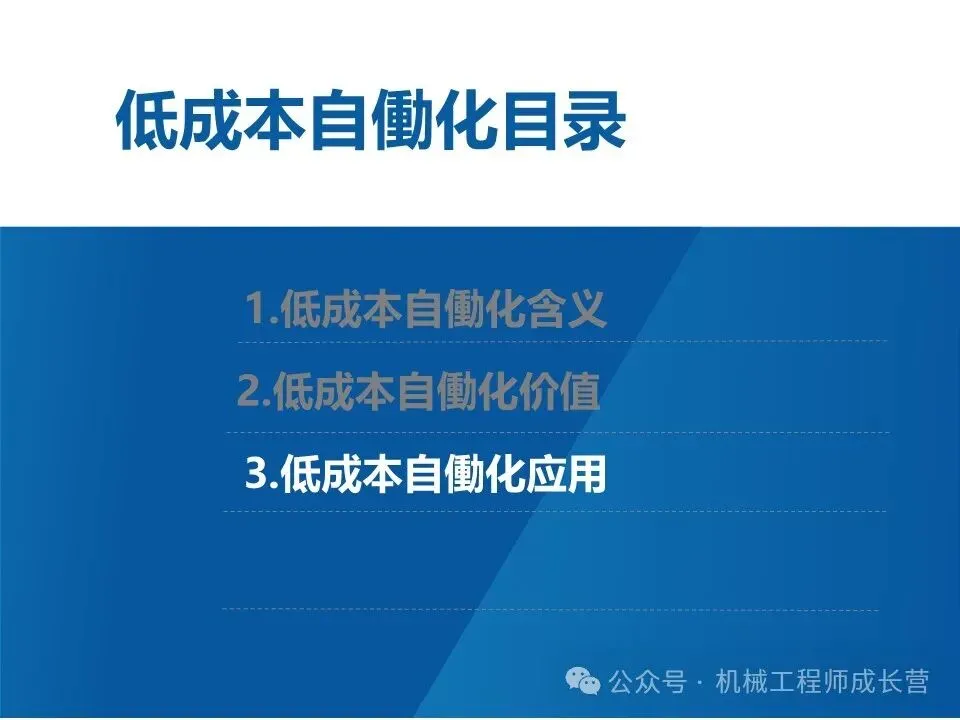 低成本自働化目录

1.低成本自働化含义

2.低成本自働化价值

3.低成本自働化应用

公众号 · 机械工程师成长营